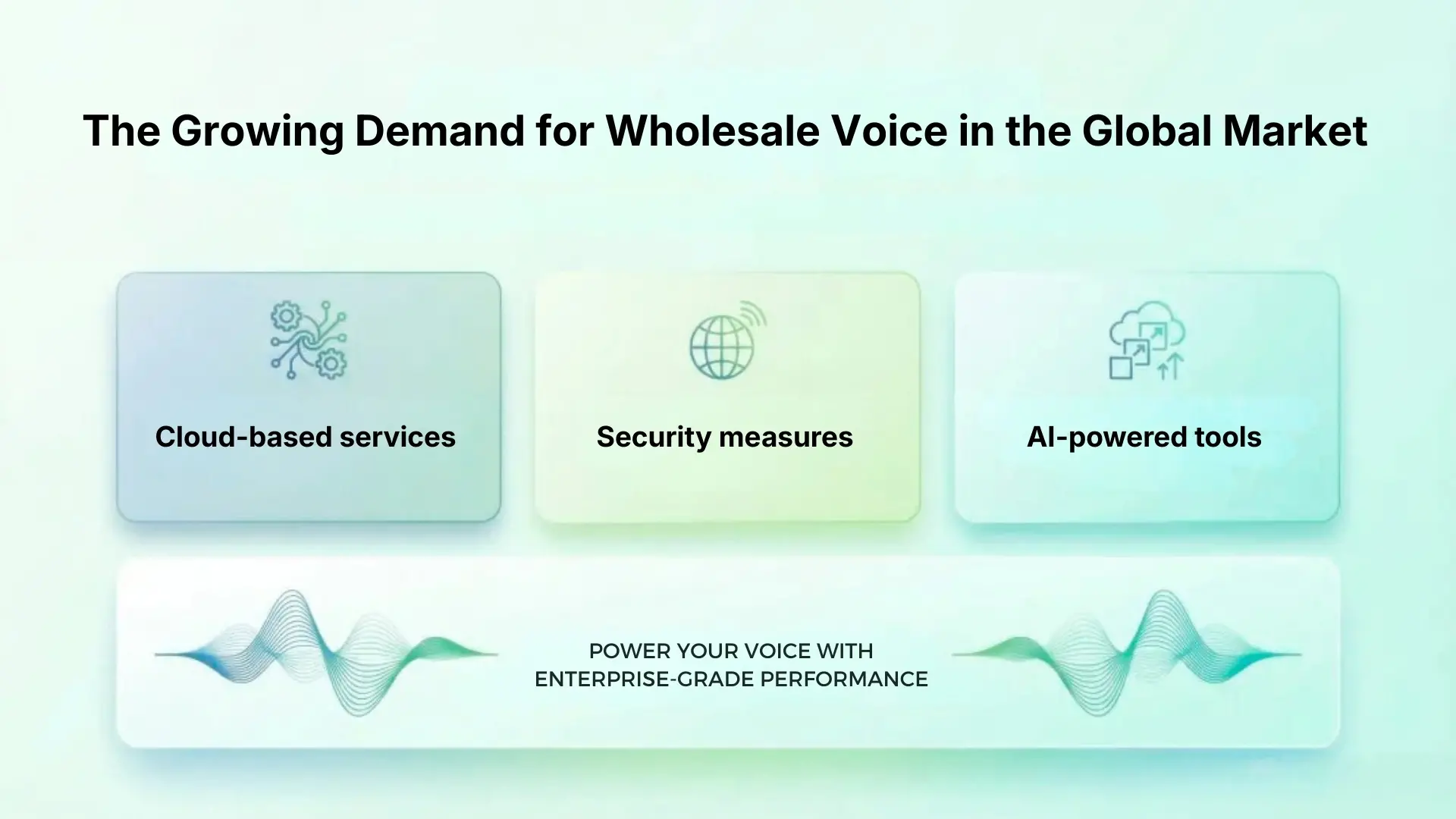 The Growing Demand for Wholesale Voice in the Global Market

Cloud-based services

Security measures

AI-powered tools

POWER YOUR VOICE WITH ENTERPRISE-GRADE PERFORMANCE